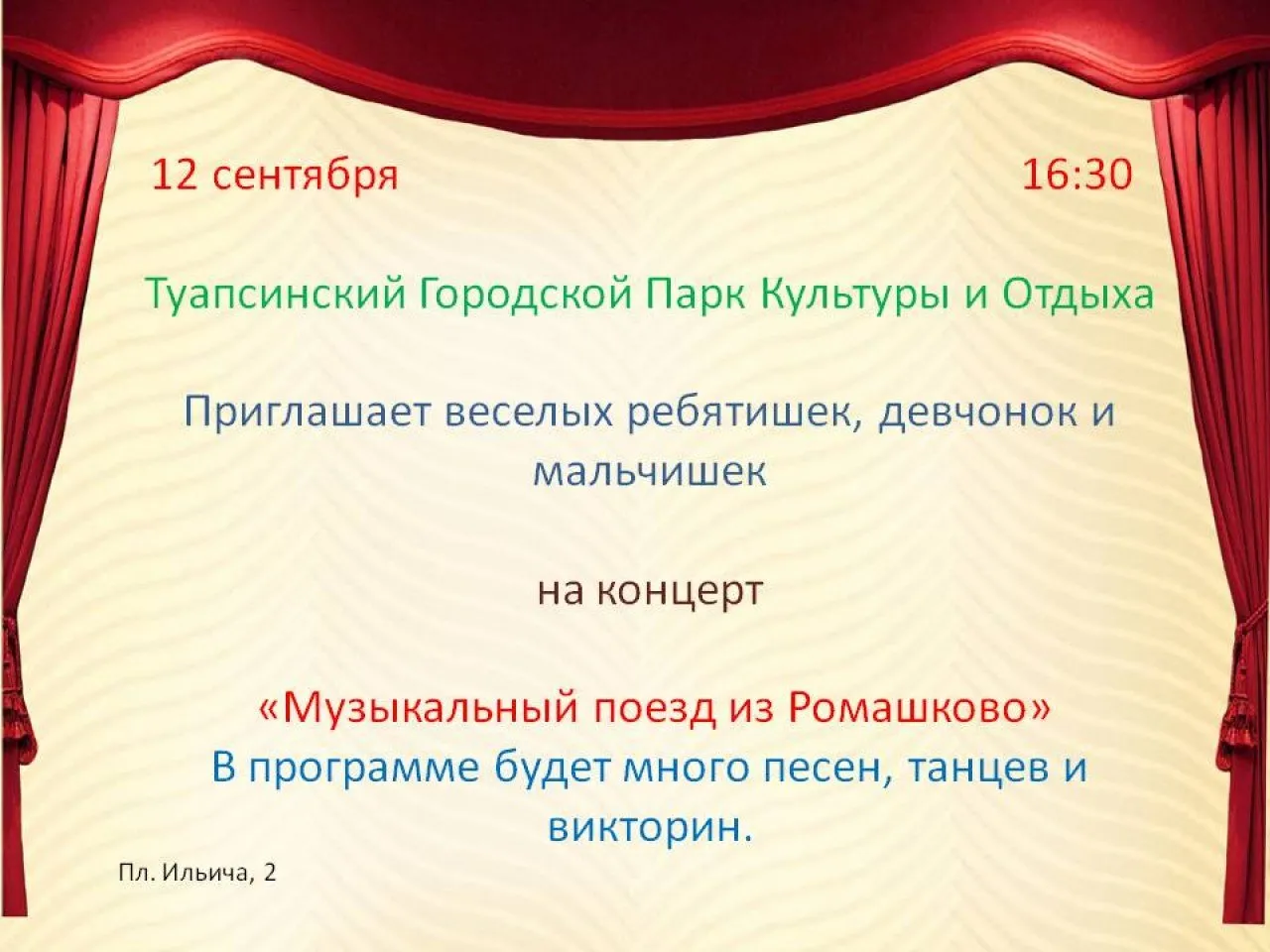 12 сентября 16:30

Туапсинский Городской Парк Культуры и Отдыха

Приглашает веселых ребятишек, девчонок и мальчишек

на концерт

«Музыкальный поезд из Ромашково»
В программе будет много песен, танцев и викторин.

Пл. Ильича, 2